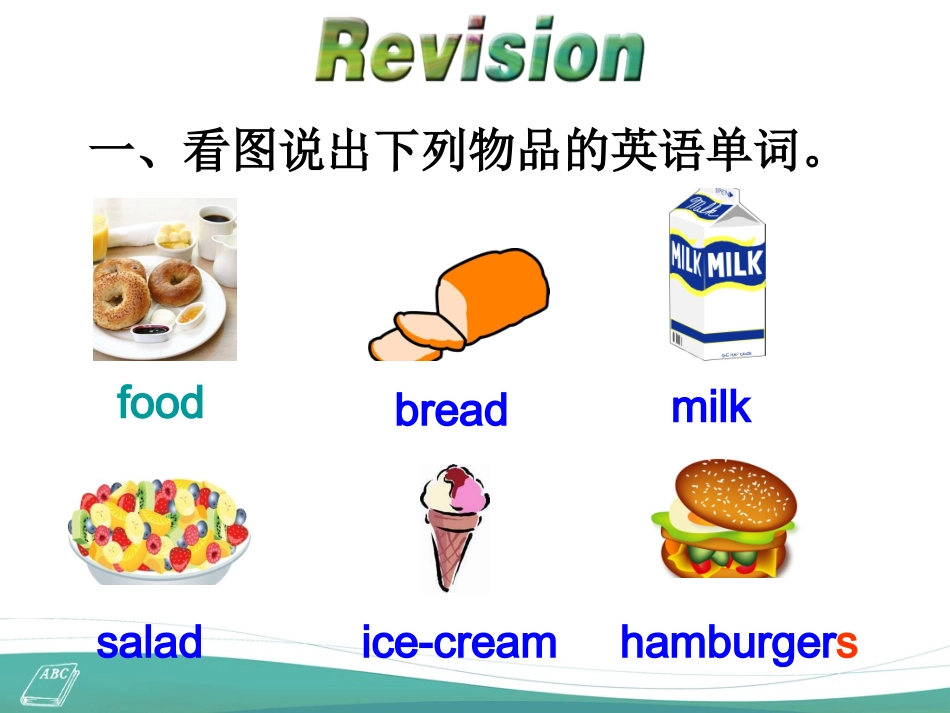 Revision

一、看图说出下列物品的英语单词。

MILK MILK

food

bread

milk

salad

ice-cream

hamburgers

ABC